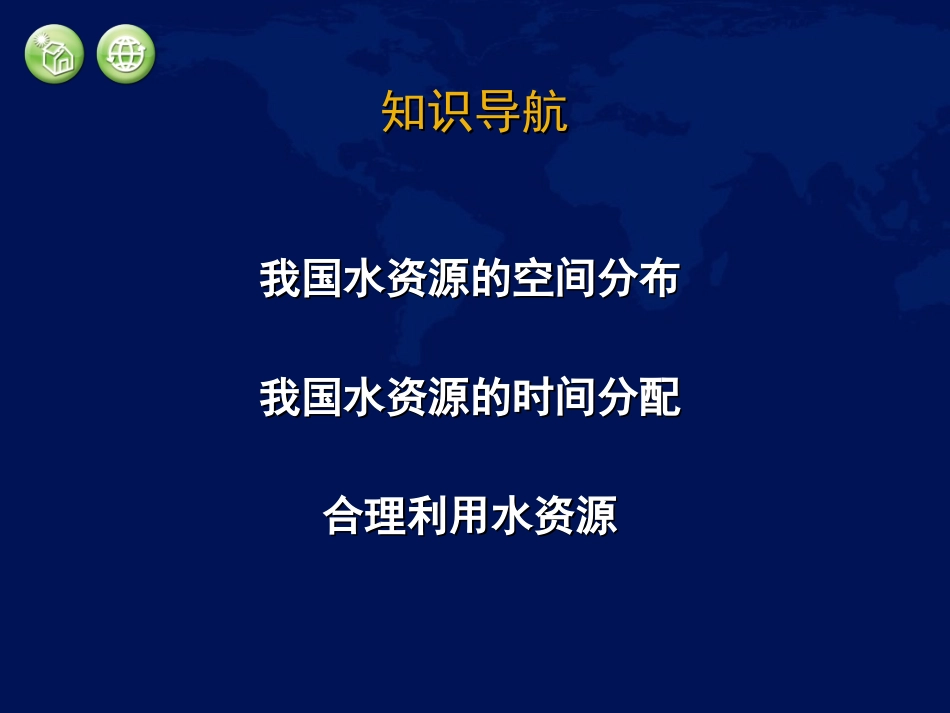 知识导航

我国水资源的空间分布

我国水资源的时间分配

合理利用水资源